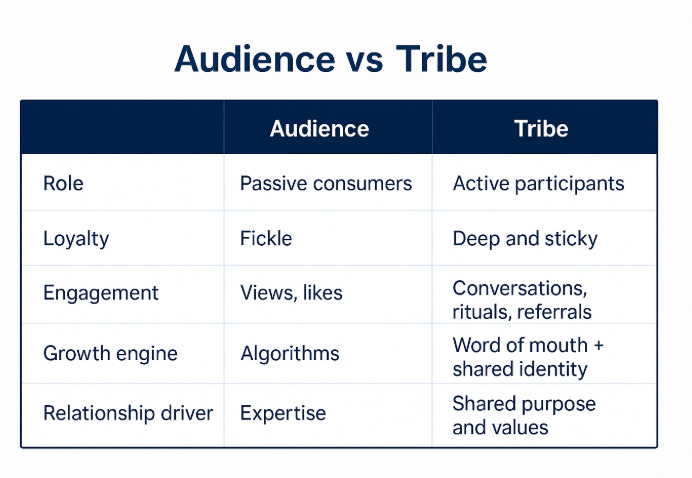 Audience vs Tribe

| | Audience | Tribe |
|---|---|---|
| Role | Passive consumers | Active participants |
| Loyalty | Fickle | Deep and sticky |
| Engagement | Views, likes | Conversations, rituals, referrals |
| Growth engine | Algorithms | Word of mouth + shared identity |
| Relationship driver | Expertise | Shared purpose and values |